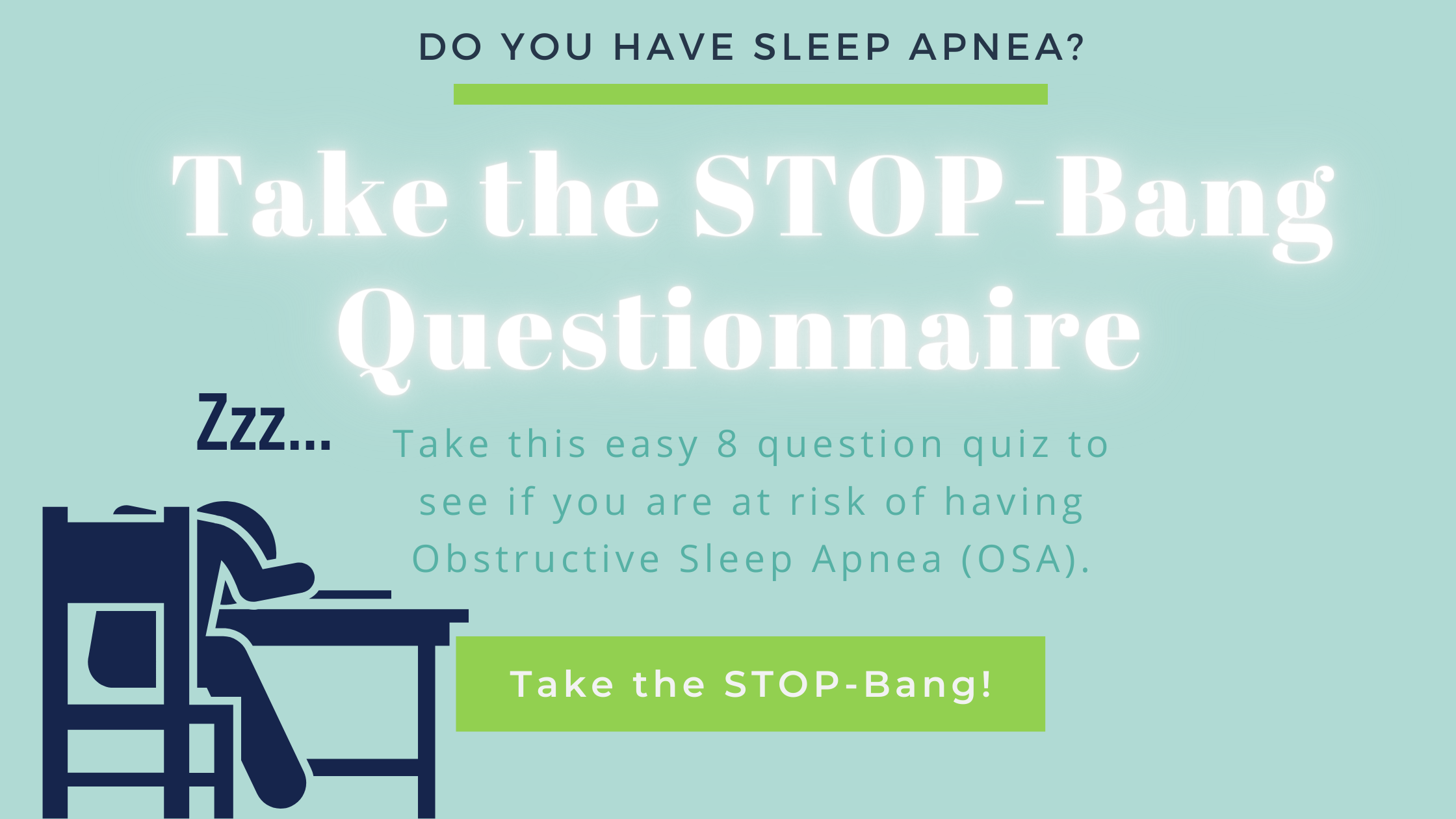 DO YOU HAVE SLEEP APNEA?

Take the STOP-Bang Questionnaire

Zzz...

Take this easy 8 question quiz to see if you are at risk of having Obstructive Sleep Apnea (OSA).

Take the STOP-Bang!